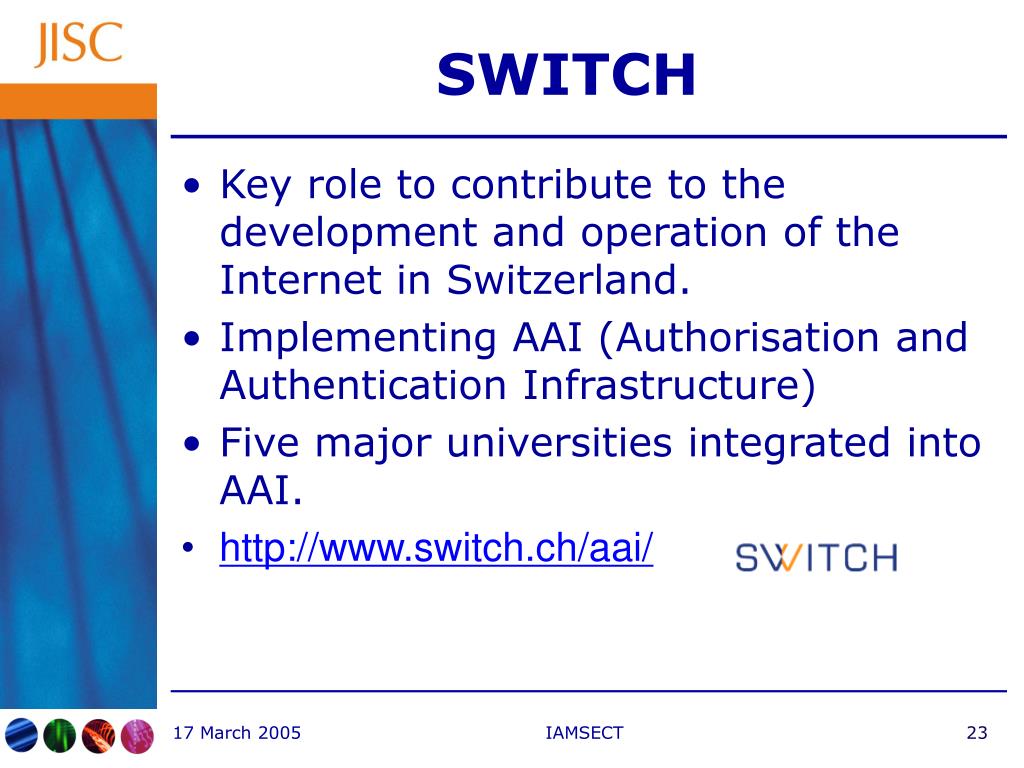 JISC

SWITCH

• Key role to contribute to the development and operation of the Internet in Switzerland.
• Implementing AAI (Authorisation and Authentication Infrastructure)
• Five major universities integrated into AAI.
• http://www.switch.ch/aai/

SWITCH

17 March 2005
IAMSECT
23